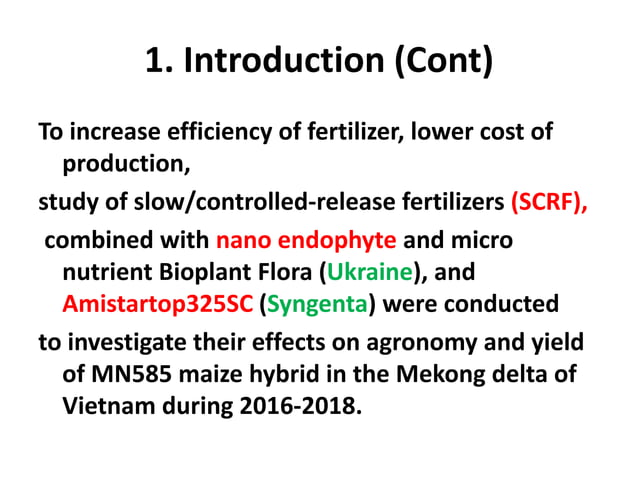 1. Introduction (Cont)

To increase efficiency of fertilizer, lower cost of production,

study of slow/controlled-release fertilizers (SCRF),

combined with nano endophyte and micro nutrient Bioplant Flora (Ukraine), and Amistartop325SC (Syngenta) were conducted

to investigate their effects on agronomy and yield of MN585 maize hybrid in the Mekong delta of Vietnam during 2016-2018.